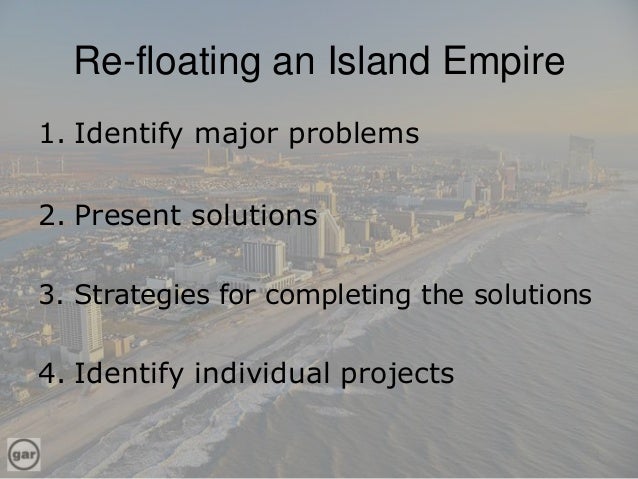 Re-floating an Island Empire

1. Identify major problems

2. Present solutions

3. Strategies for completing the solutions

4. Identify individual projects

gar